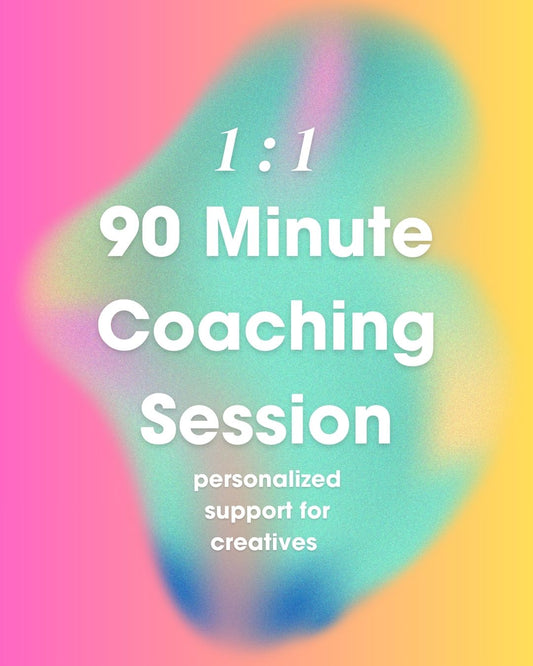 1 : 1
90 Minute Coaching Session
personalized support for creatives